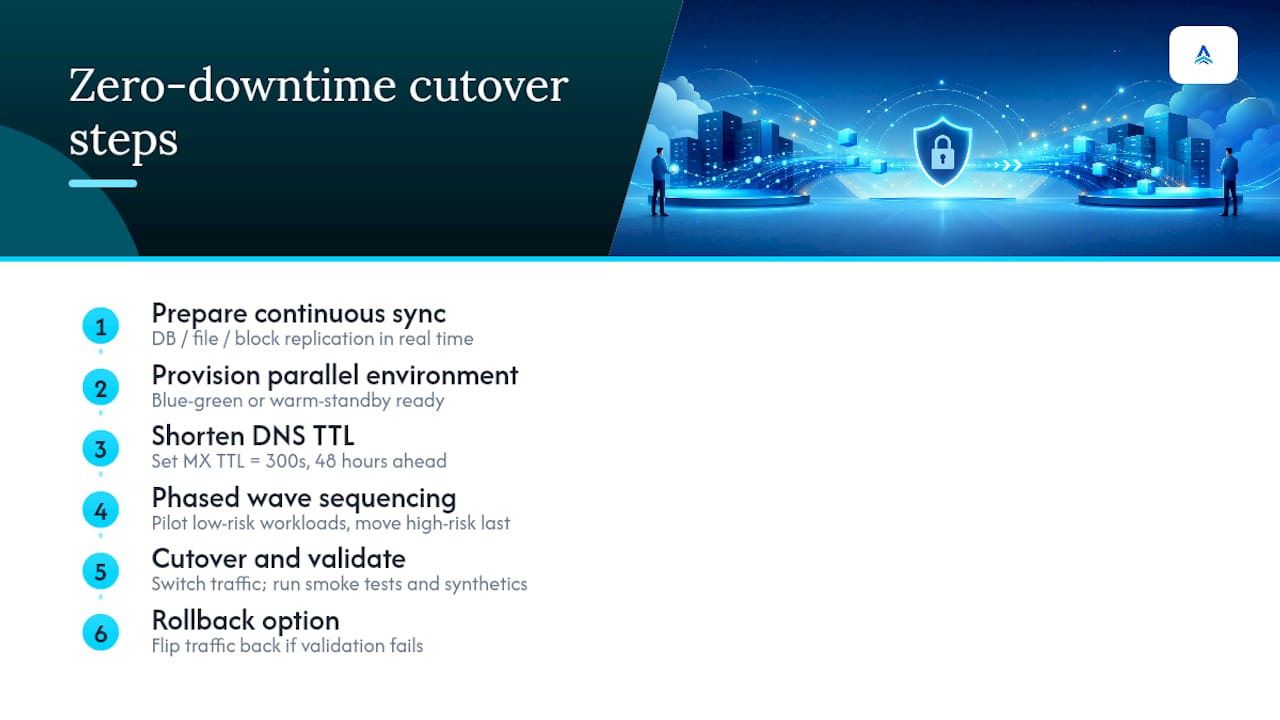 Zero-downtime cutover steps

1 Prepare continuous sync
DB / file / block replication in real time

2 Provision parallel environment
Blue-green or warm-standby ready

3 Shorten DNS TTL
Set MX TTL = 300s, 48 hours ahead

4 Phased wave sequencing
Pilot low-risk workloads, move high-risk last

5 Cutover and validate
Switch traffic; run smoke tests and synthetics

6 Rollback option
Flip traffic back if validation fails